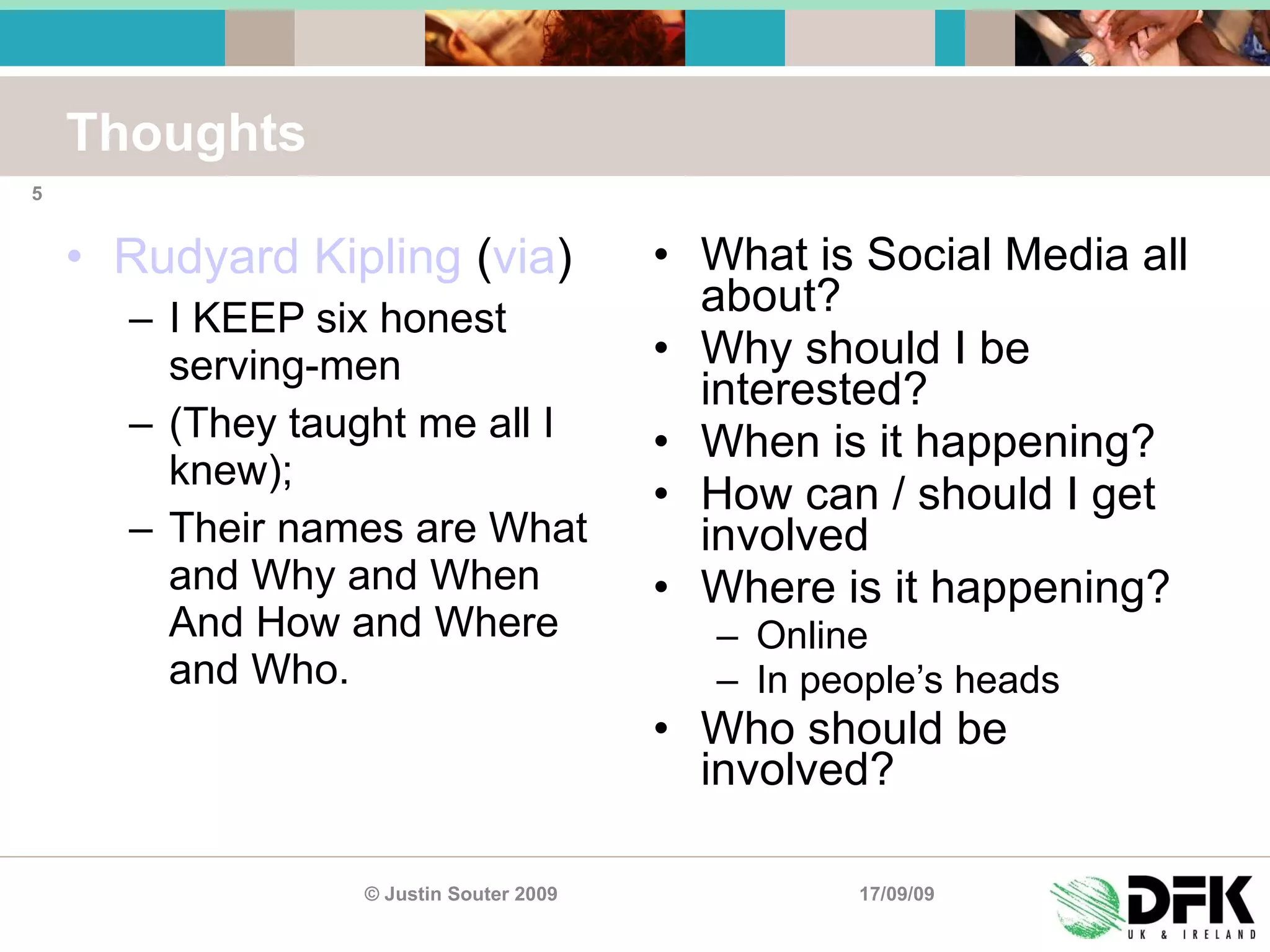 Thoughts

5

• Rudyard Kipling (via)
  – I KEEP six honest serving-men
  – (They taught me all I knew);
  – Their names are What and Why and When And How and Where and Who.

• What is Social Media all about?
• Why should I be interested?
• When is it happening?
• How can / should I get involved
• Where is it happening?
  – Online
  – In people's heads
• Who should be involved?

© Justin Souter 2009

17/09/09

DFK
UK & IRELAND